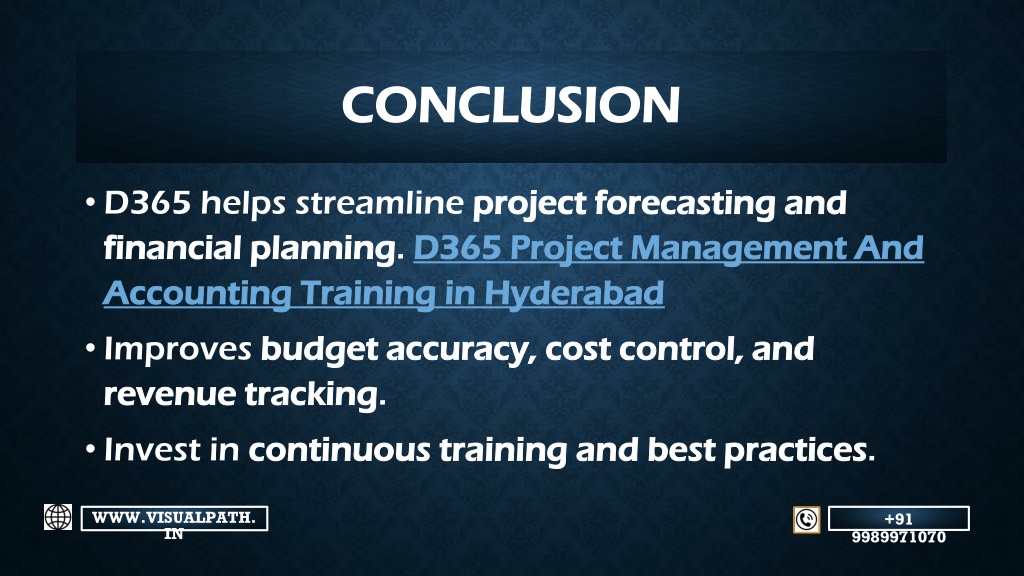 CONCLUSION

• D365 helps streamline project forecasting and financial planning. D365 Project Management And Accounting Training in Hyderabad

• Improves budget accuracy, cost control, and revenue tracking.

• Invest in continuous training and best practices.

WWW.VISUALPATH.IN

+91 9989971070